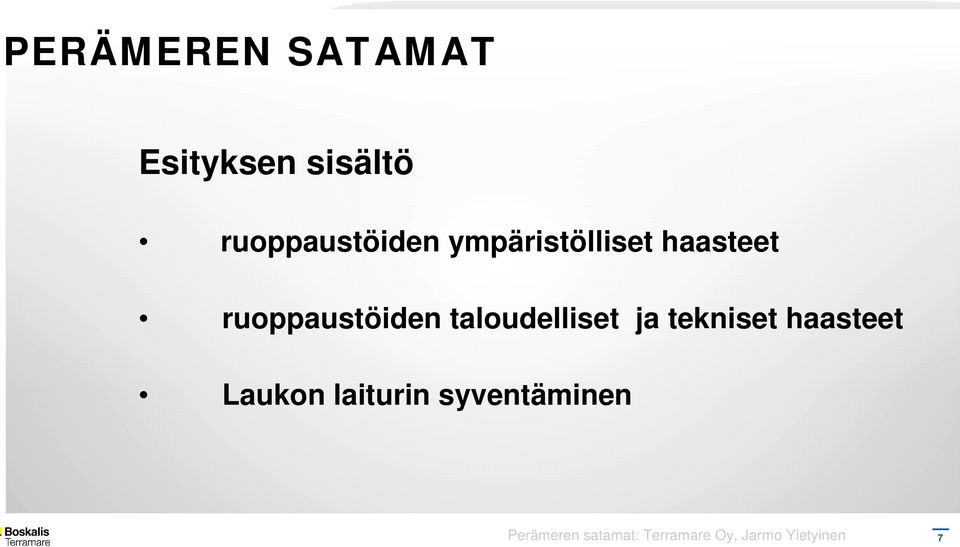 PERÄMEREN SATAMAT

Esityksen sisältö

• ruoppaustöiden ympäristölliset haasteet

• ruoppaustöiden taloudelliset ja tekniset haasteet

• Laukon laiturin syventäminen

Boskalis Terramare

Perämeren satamat: Terramare Oy, Jarmo Yletyinen

7